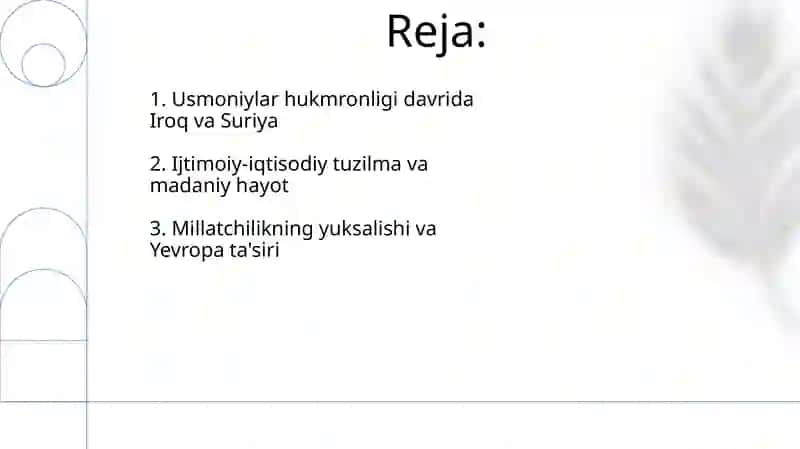 Reja:

1. Usmoniylar hukmronligi davrida Iroq va Suriya

2. Ijtimoiy-iqtisodiy tuzilma va madaniy hayot

3. Millatchilikning yuksalishi va Yevropa ta'siri